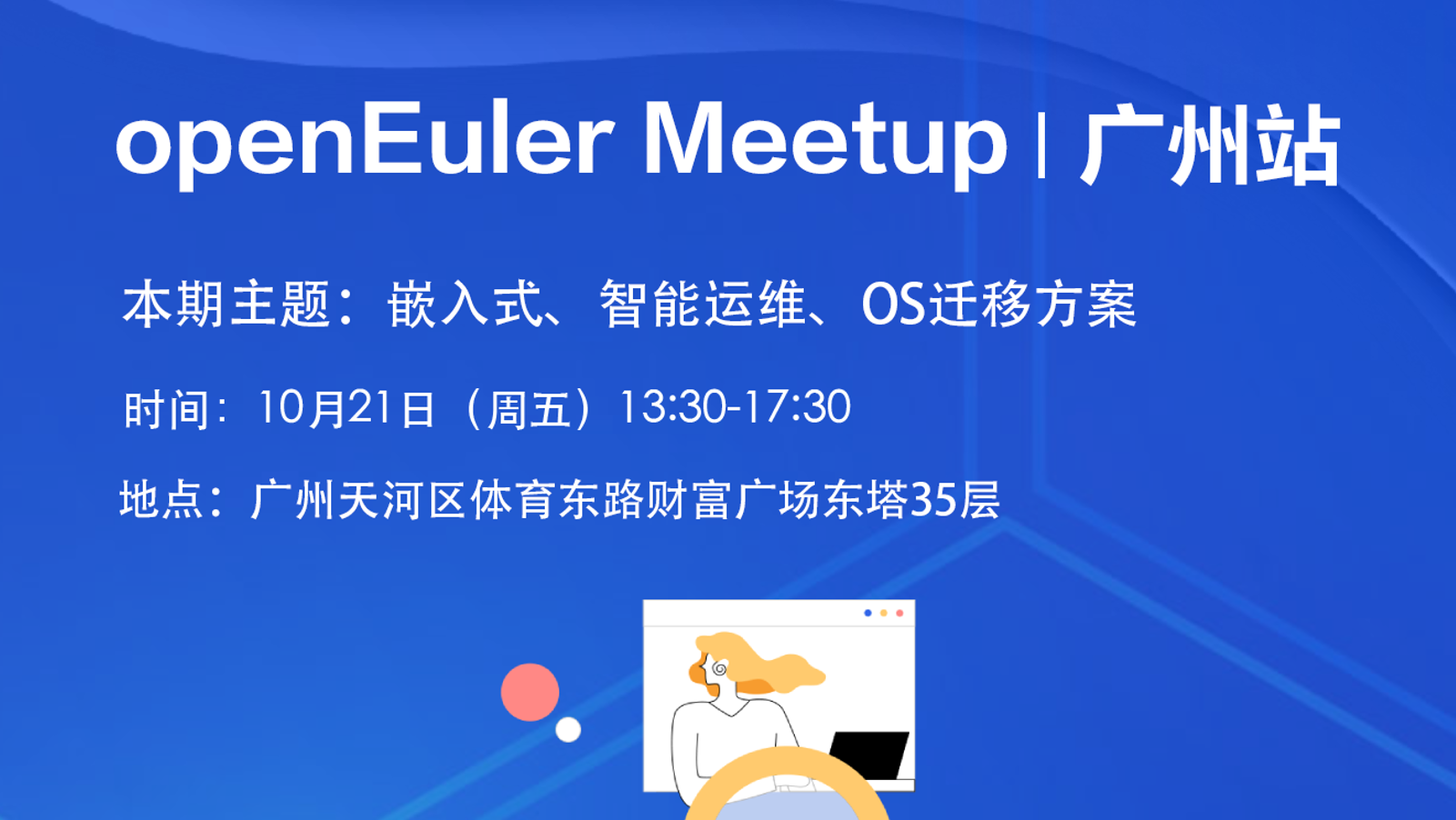 openEuler Meetup | 广州站

本期主题：嵌入式、智能运维、OS迁移方案

时间：10月21日（周五）13:30-17:30

地点：广州天河区体育东路财富广场东塔35层